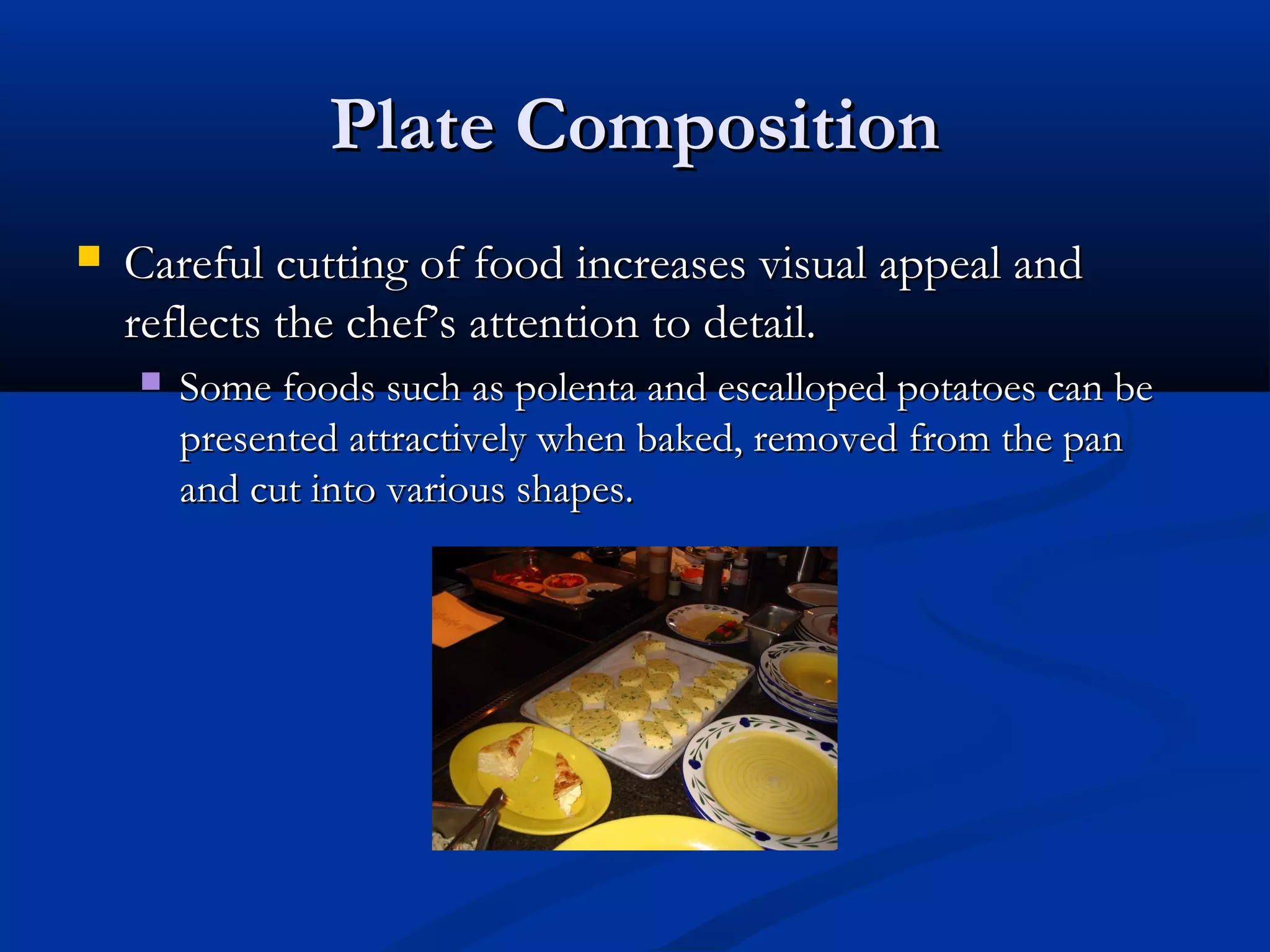 Plate Composition

Careful cutting of food increases visual appeal and reflects the chef's attention to detail.

Some foods such as polenta and escalloped potatoes can be presented attractively when baked, removed from the pan and cut into various shapes.